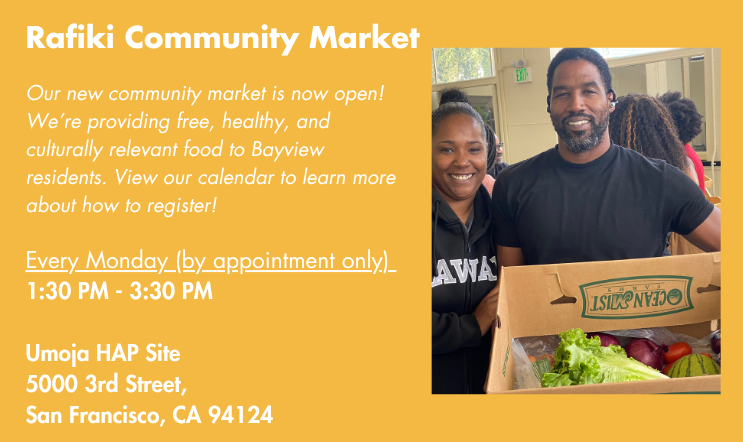 Rafiki Community Market

Our new community market is now open! We're providing free, healthy, and culturally relevant food to Bayview residents. View our calendar to learn more about how to register!

Every Monday (by appointment only)
1:30 PM - 3:30 PM

Umoja HAP Site
5000 3rd Street,
San Francisco, CA 94124

EXIT

AWA

OCEAN MIST FARMS